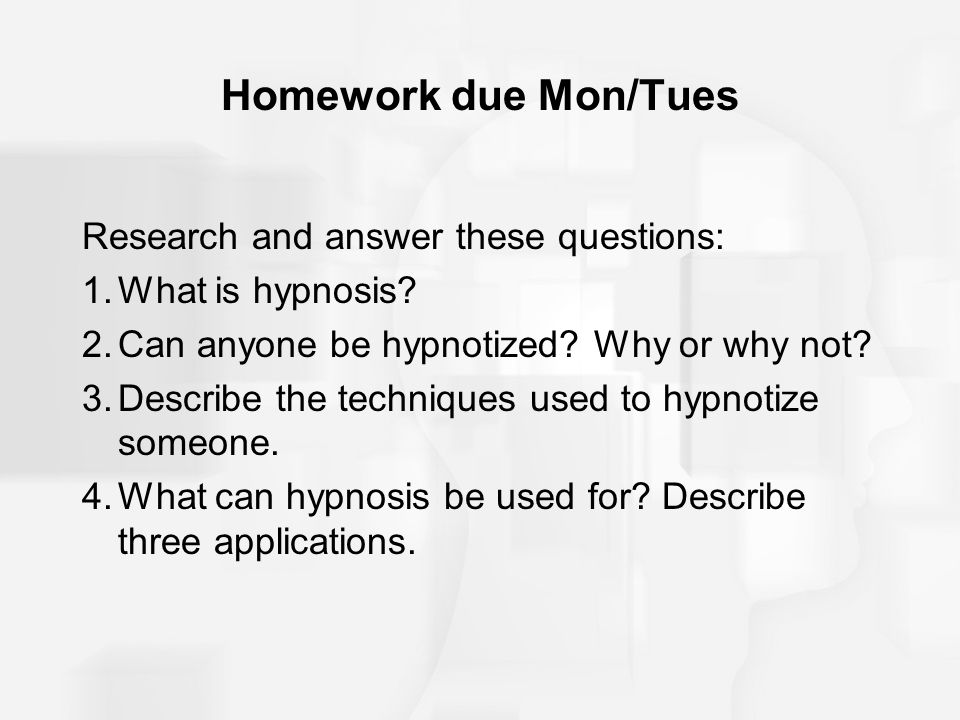 Homework due Mon/Tues

Research and answer these questions:
1. What is hypnosis?
2. Can anyone be hypnotized? Why or why not?
3. Describe the techniques used to hypnotize someone.
4. What can hypnosis be used for? Describe three applications.